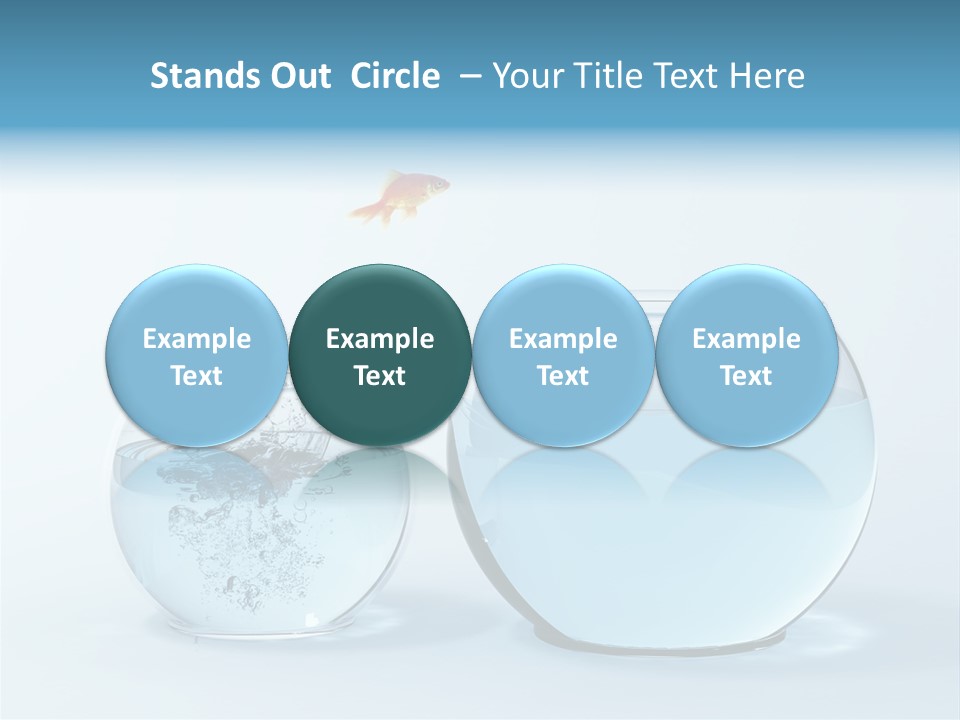 Stands Out Circle – Your Title Text Here

Example Text

Example Text

Example Text

Example Text